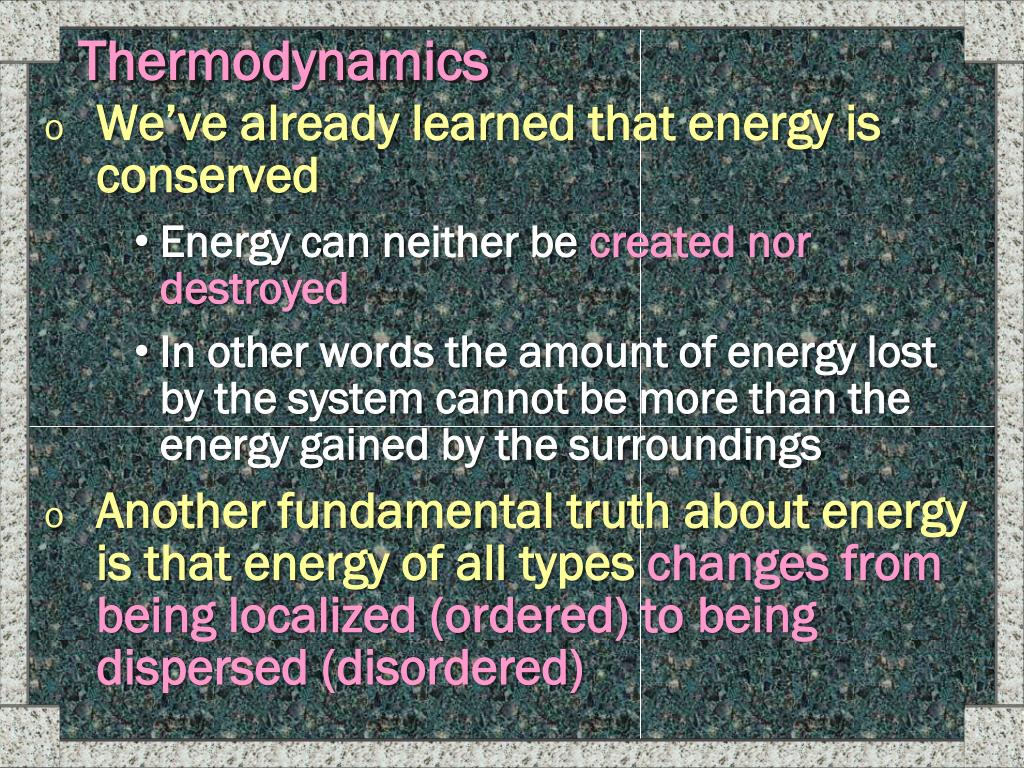 Thermodynamics

o We've already learned that energy is conserved

• Energy can neither be created nor destroyed

• In other words the amount of energy lost by the system cannot be more than the energy gained by the surroundings

o Another fundamental truth about energy is that energy of all types changes from being localized (ordered) to being dispersed (disordered)